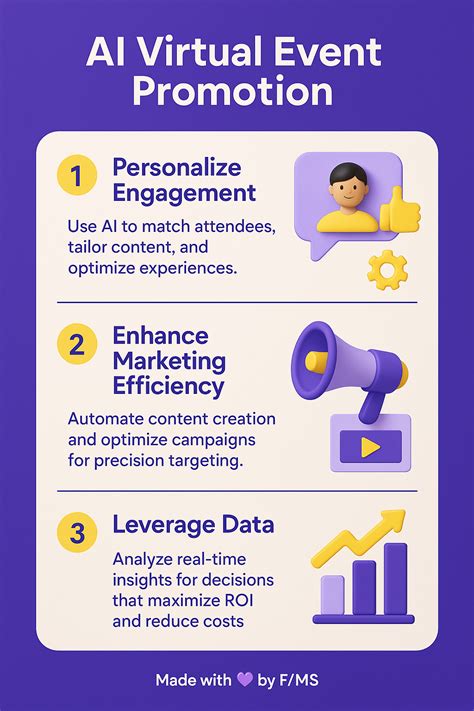 AI Virtual Event Promotion

1 Personalize Engagement

Use AI to match attendees, tailor content, and optimize experiences.

2 Enhance Marketing Efficiency

Automate content creation and optimize campaigns for precision targeting.

3 Leverage Data

Analyze real-time insights for decisions that maximize ROI and reduce costs

Made with 💜 by F/MS